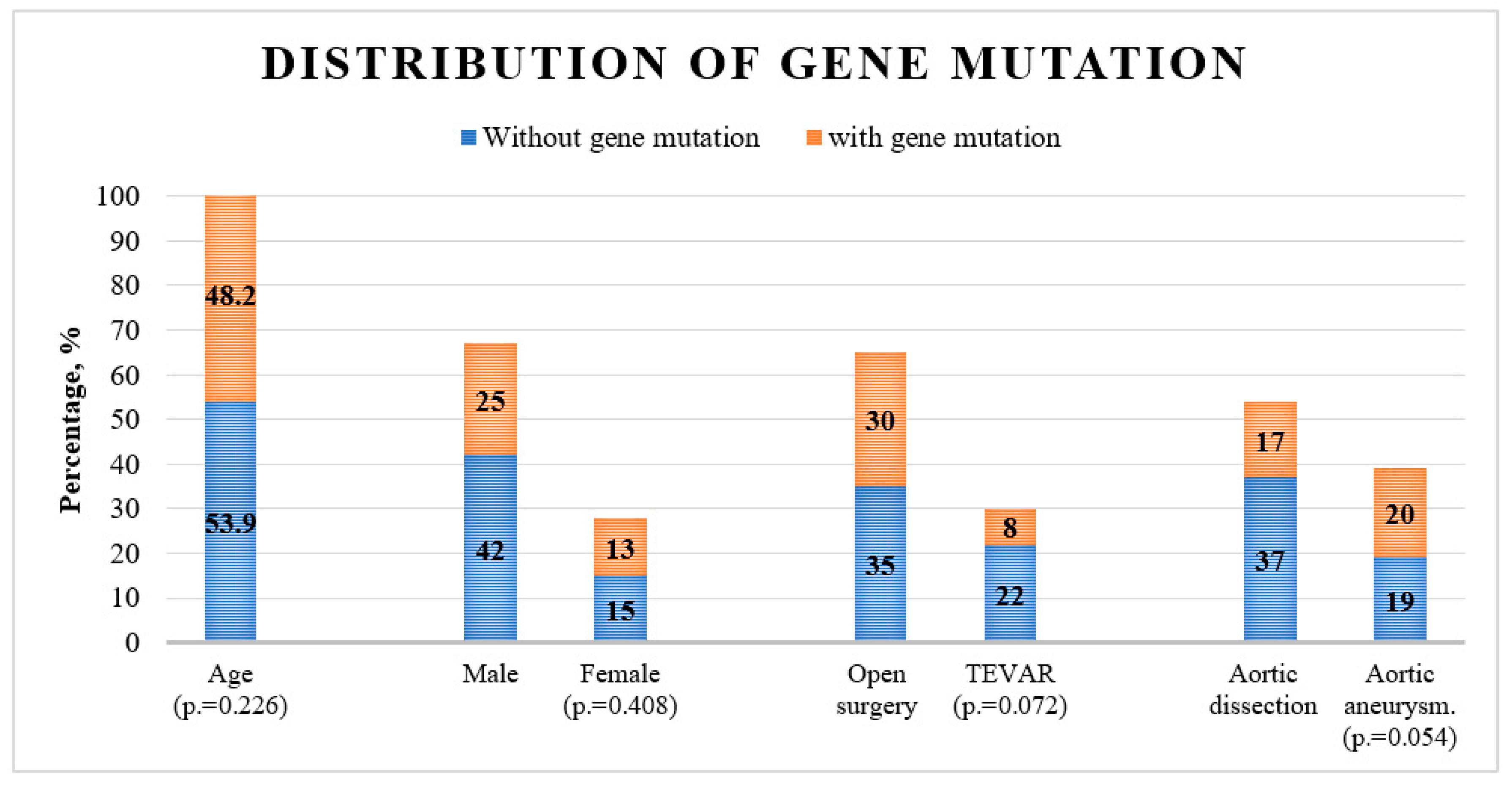 DISTRIBUTION OF GENE MUTATION

Without gene mutation   with gene mutation

Percentage, %

100
90
80
70
60
50
40
30
20
10
0

48.2
53.9
25
42
13
15
30
35
8
22
17
37
20
19

Age (p.=0.226)
Male
Female (p.=0.408)
Open surgery
TEVAR (p.=0.072)
Aortic dissection
Aortic aneurysm. (p.=0.054)